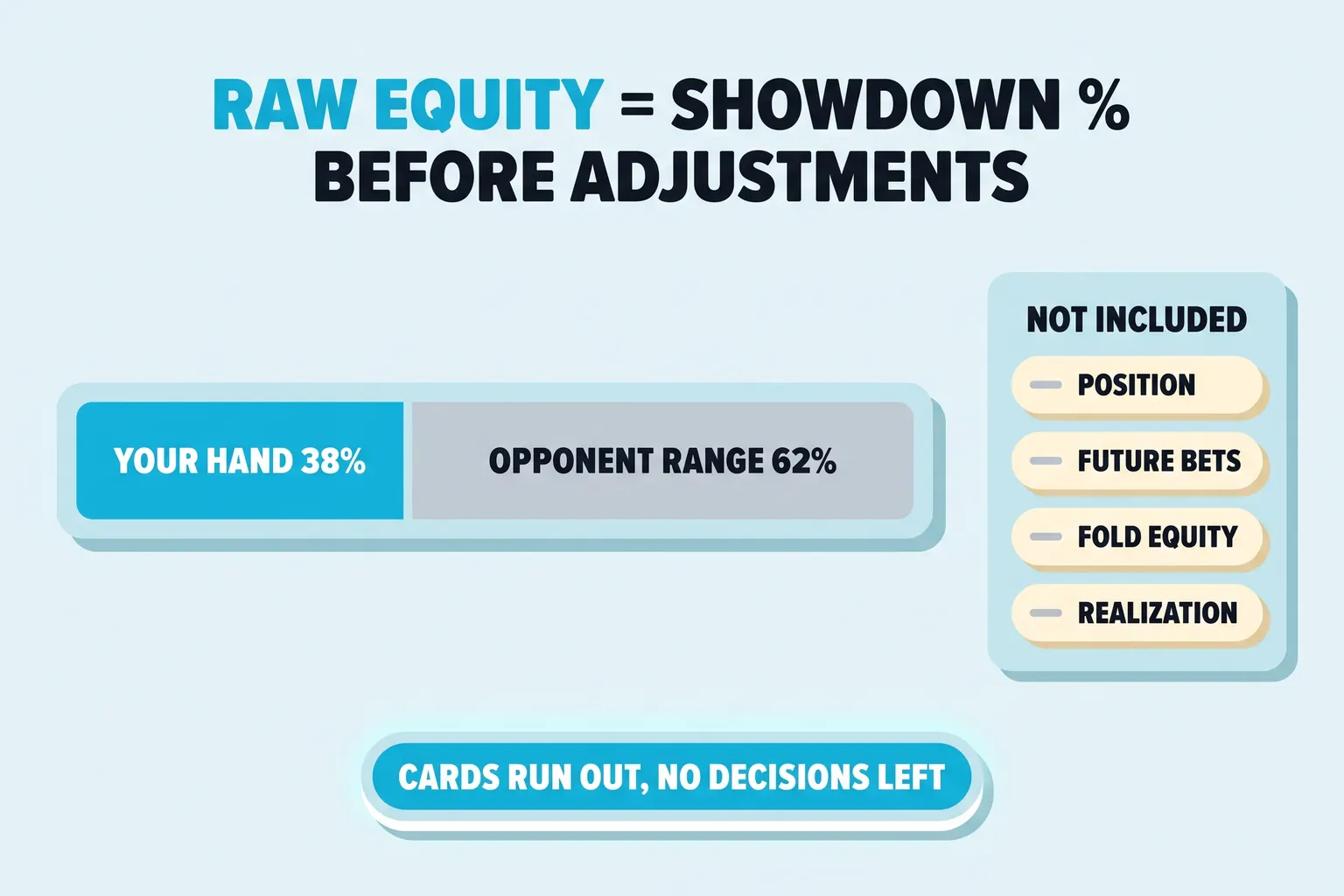 RAW EQUITY = SHOWDOWN % BEFORE ADJUSTMENTS

YOUR HAND 38%

OPPONENT RANGE 62%

NOT INCLUDED

POSITION

FUTURE BETS

FOLD EQUITY

REALIZATION

CARDS RUN OUT, NO DECISIONS LEFT